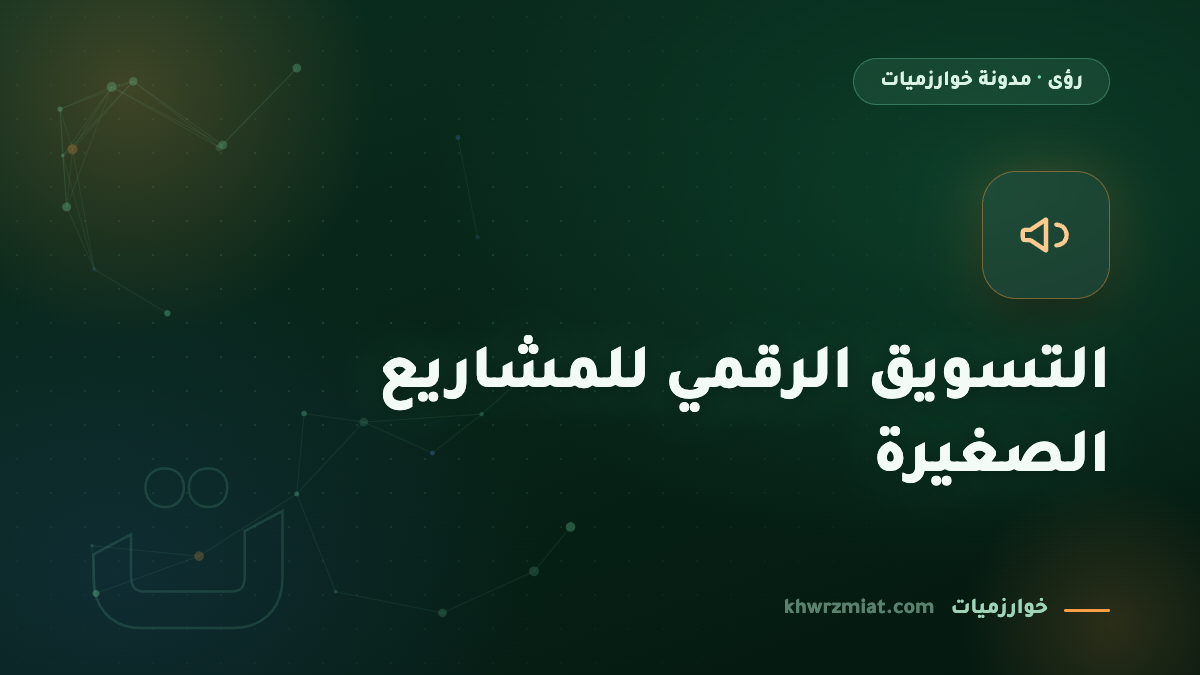 رؤى · مدونة خوارزميات

التسويق الرقمي للمشاريع الصغيرة

خوارزميات khwrzmiat.com